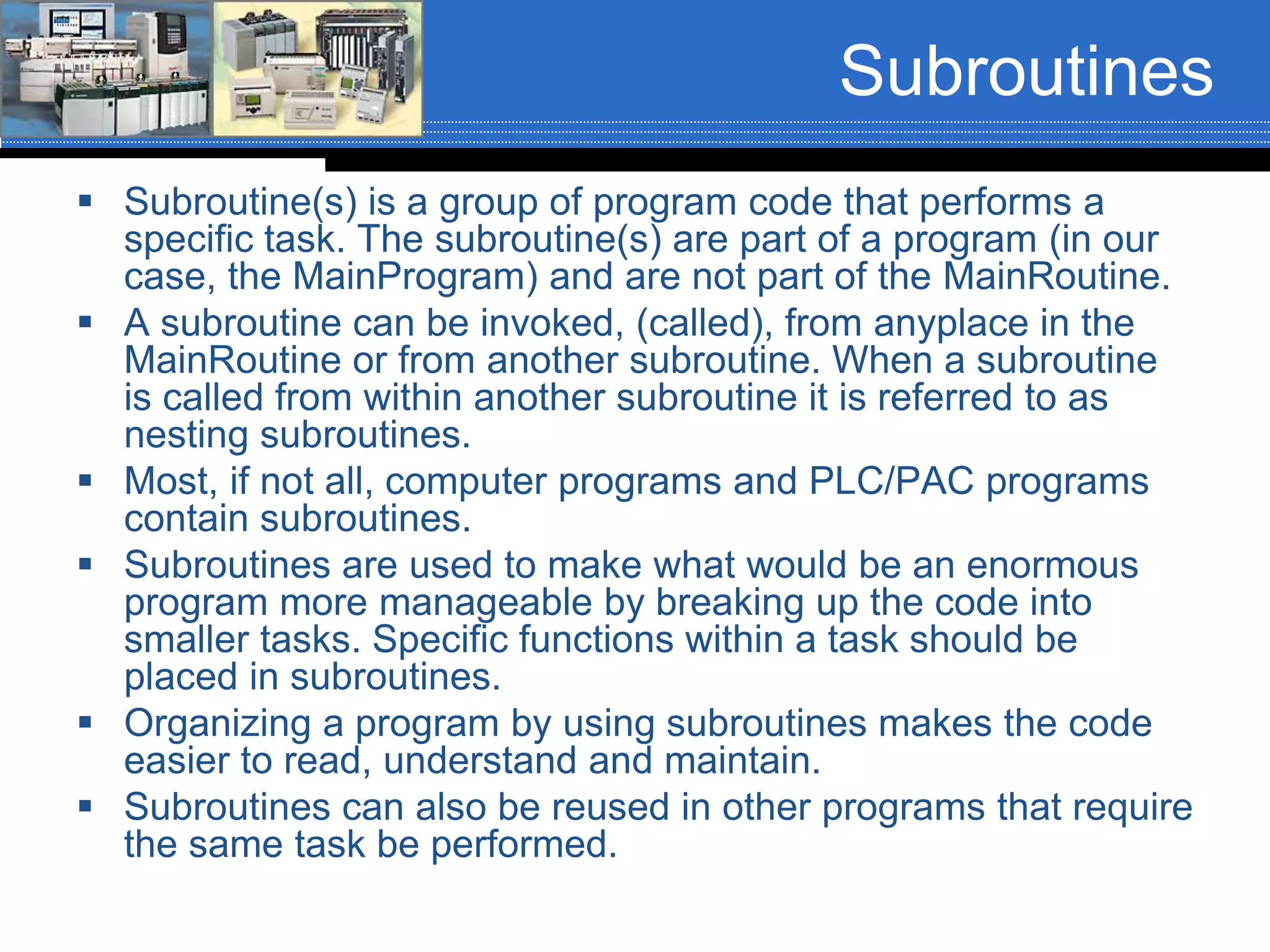 Subroutines

▪ Subroutine(s) is a group of program code that performs a specific task. The subroutine(s) are part of a program (in our case, the MainProgram) and are not part of the MainRoutine.
▪ A subroutine can be invoked, (called), from anyplace in the MainRoutine or from another subroutine. When a subroutine is called from within another subroutine it is referred to as nesting subroutines.
▪ Most, if not all, computer programs and PLC/PAC programs contain subroutines.
▪ Subroutines are used to make what would be an enormous program more manageable by breaking up the code into smaller tasks. Specific functions within a task should be placed in subroutines.
▪ Organizing a program by using subroutines makes the code easier to read, understand and maintain.
▪ Subroutines can also be reused in other programs that require the same task be performed.